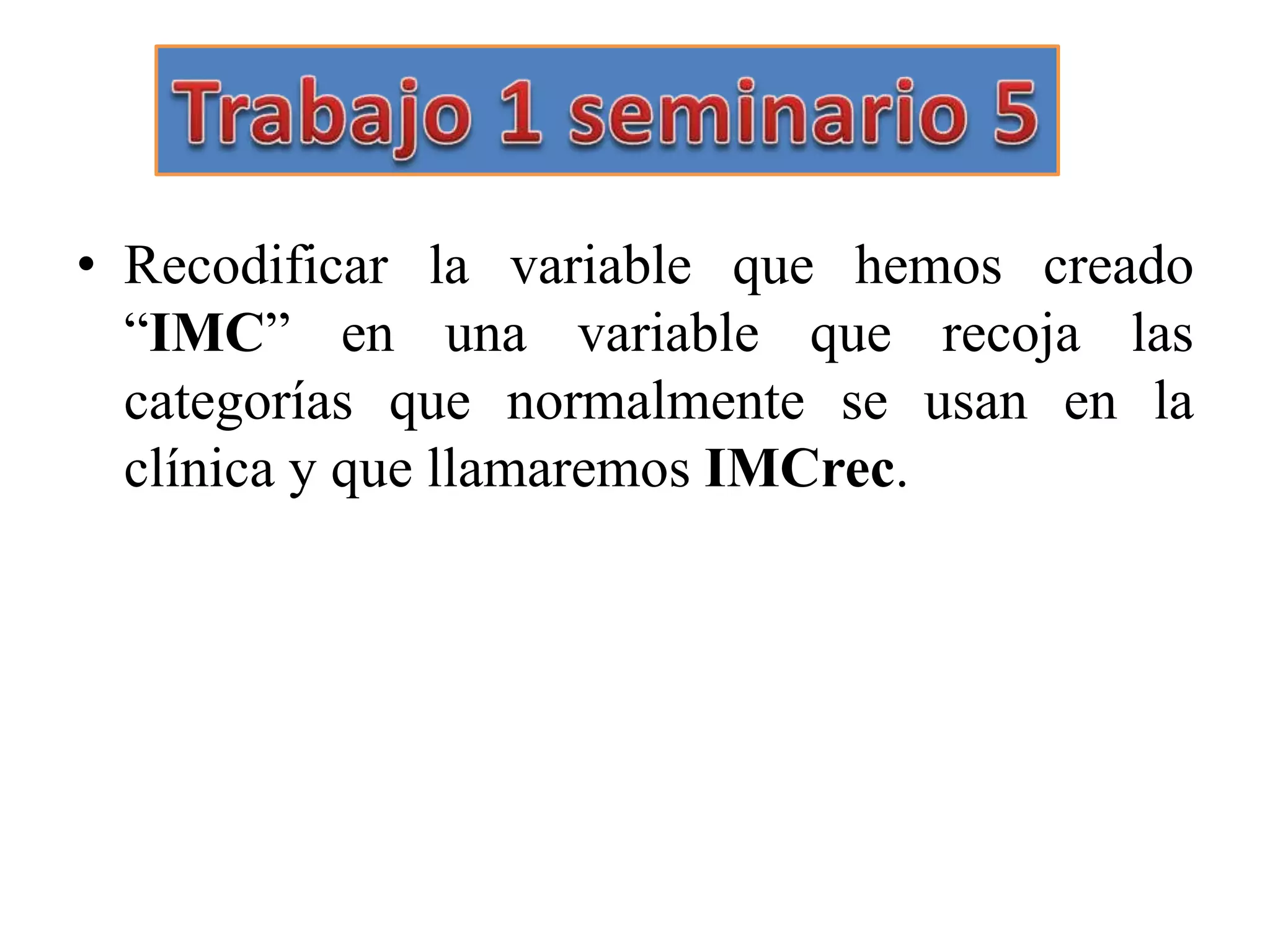 Trabajo 1 seminario 5

• Recodificar la variable que hemos creado “IMC” en una variable que recoja las categorías que normalmente se usan en la clínica y que llamaremos IMCrec.